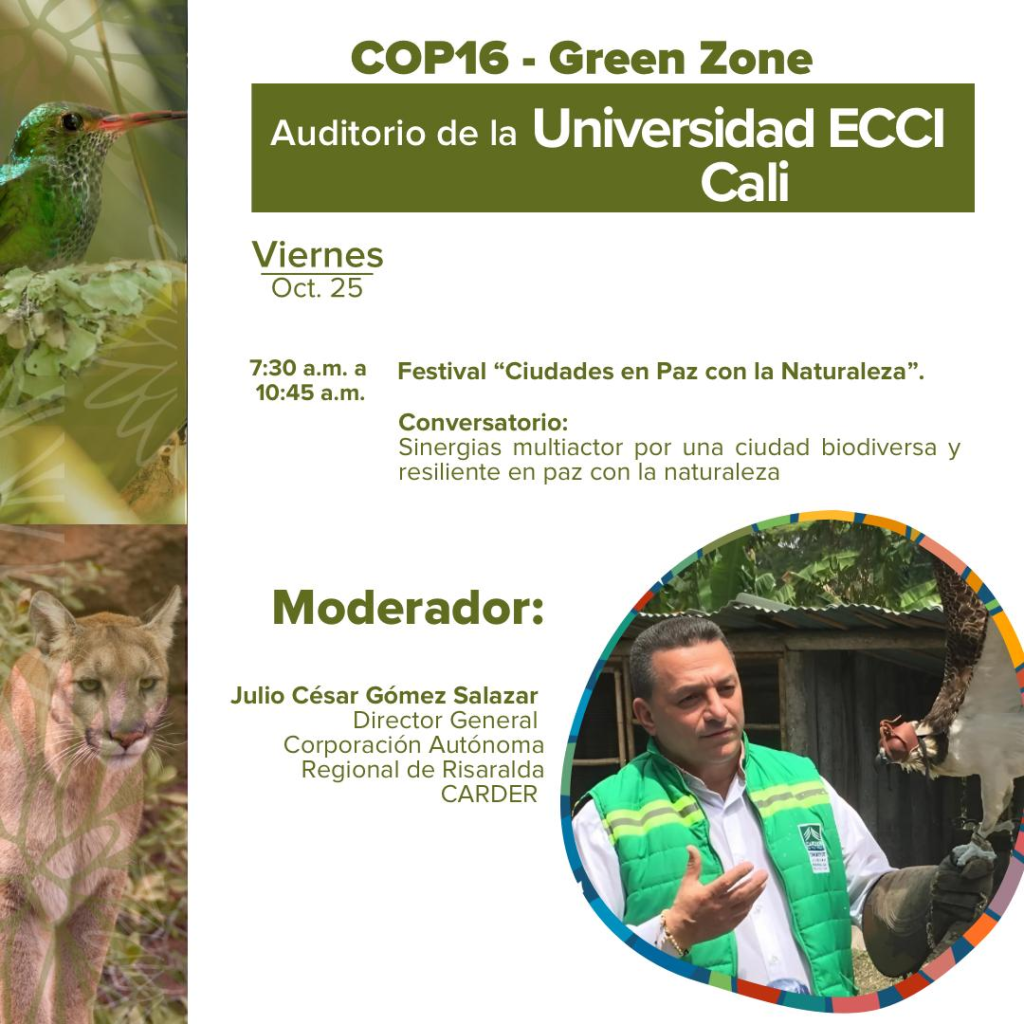 COP16 - Green Zone

Auditorio de la Universidad ECCI Cali

Viernes
Oct. 25

7:30 a.m. a 10:45 a.m.

Festival “Ciudades en Paz con la Naturaleza”.

Conversatorio:
Sinergias multiactor por una ciudad biodiversa y resiliente en paz con la naturaleza

Moderador:

Julio César Gómez Salazar
Director General
Corporación Autónoma Regional de Risaralda
CARDER